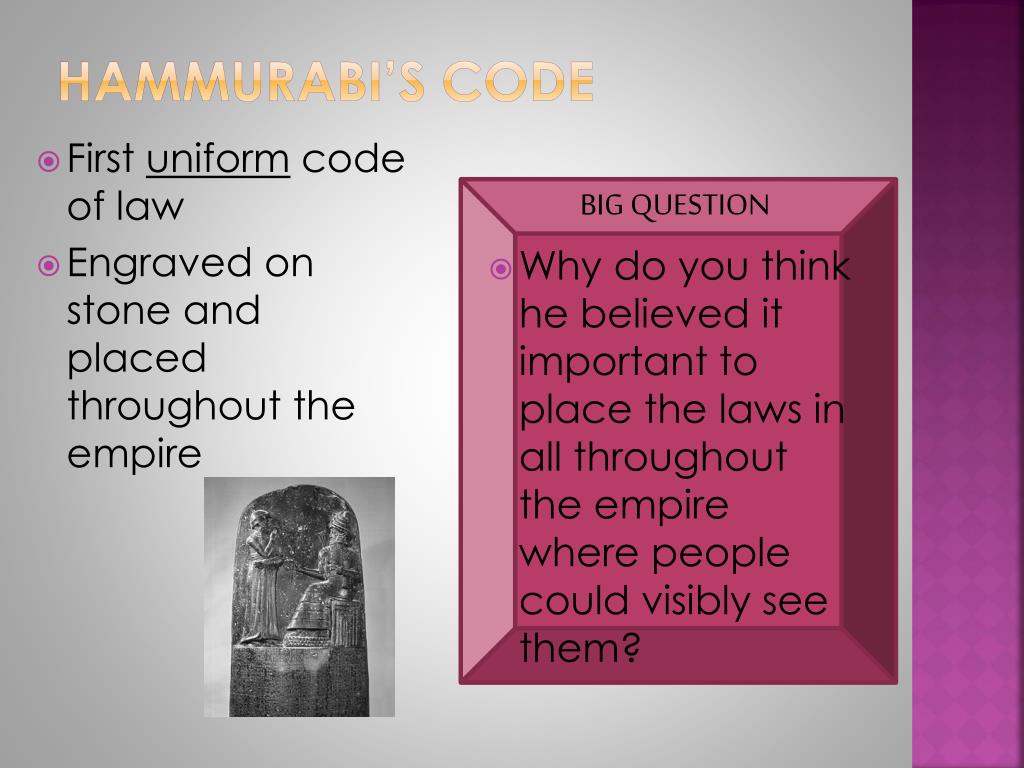 HAMMURABI'S CODE

First uniform code of law

Engraved on stone and placed throughout the empire

BIG QUESTION

Why do you think he believed it important to place the laws in all throughout the empire where people could visibly see them?